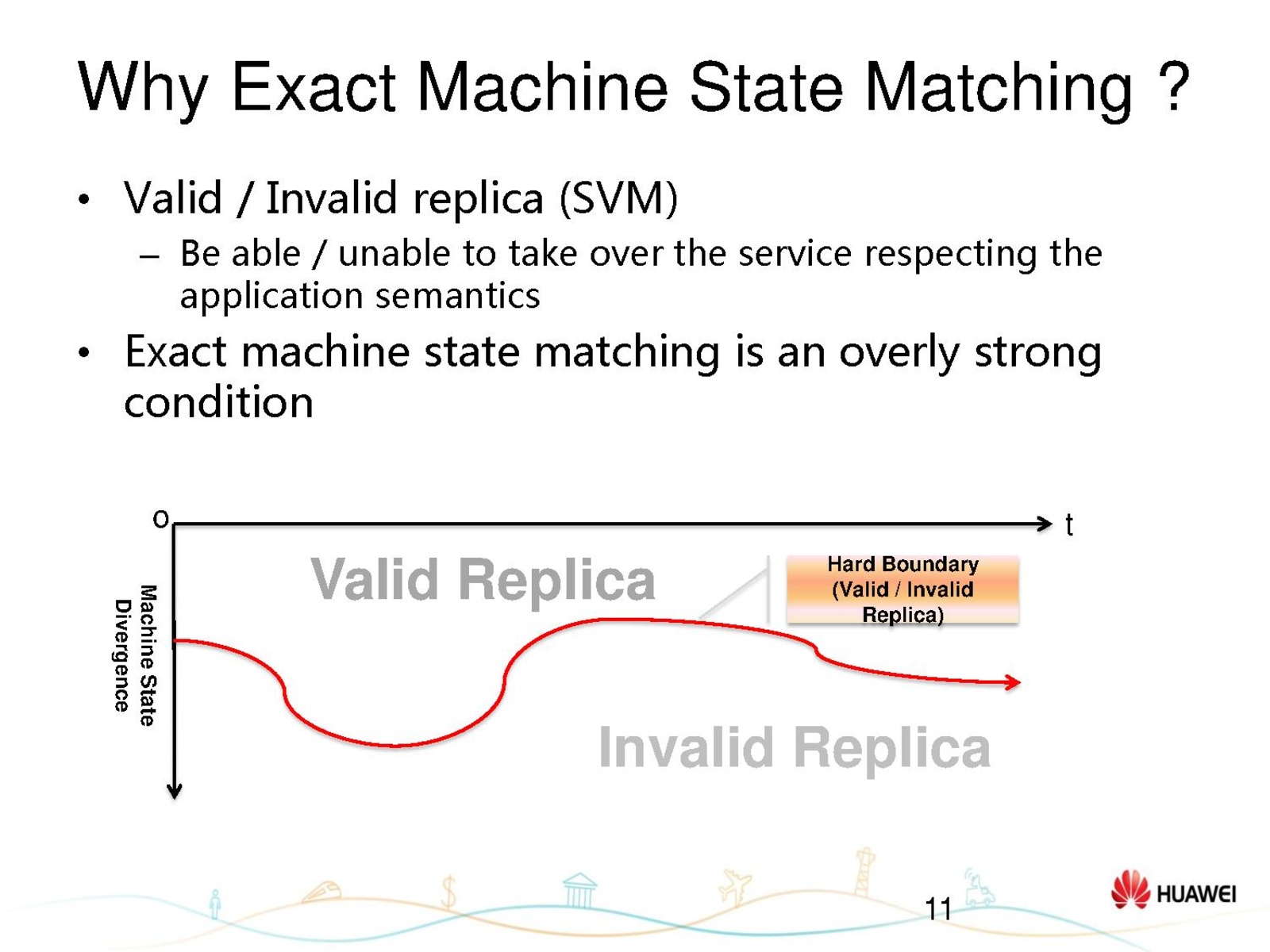 Why Exact Machine State Matching ?

• Valid / Invalid replica (SVM)

– Be able / unable to take over the service respecting the application semantics

• Exact machine state matching is an overly strong condition

o

t

Machine State Divergence

Valid Replica

Hard Boundary (Valid / Invalid Replica)

Invalid Replica

11

HUAWEI